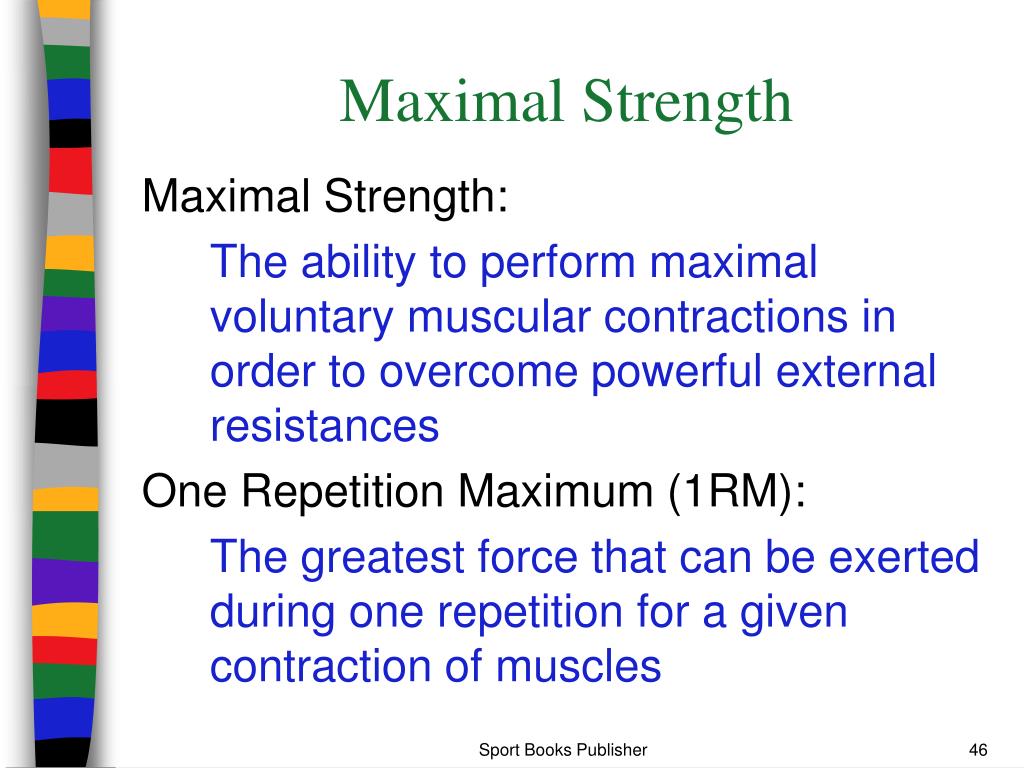 Maximal Strength

Maximal Strength:

The ability to perform maximal voluntary muscular contractions in order to overcome powerful external resistances

One Repetition Maximum (1RM):

The greatest force that can be exerted during one repetition for a given contraction of muscles

Sport Books Publisher

46